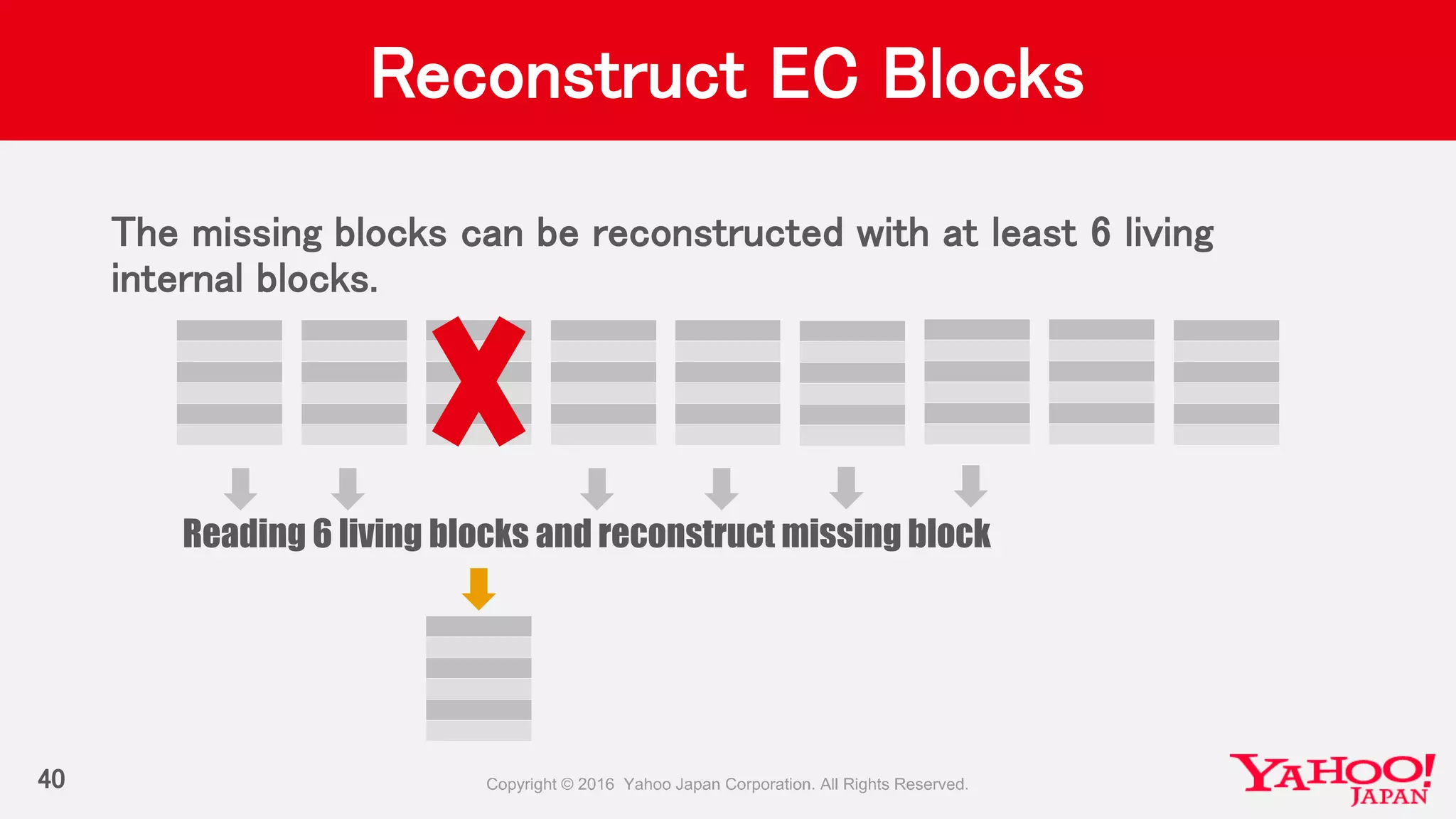 Reconstruct EC Blocks

The missing blocks can be reconstructed with at least 6 living internal blocks.

Reading 6 living blocks and reconstruct missing block

40

Copyright © 2016 Yahoo Japan Corporation. All Rights Reserved.

YAHOO! JAPAN